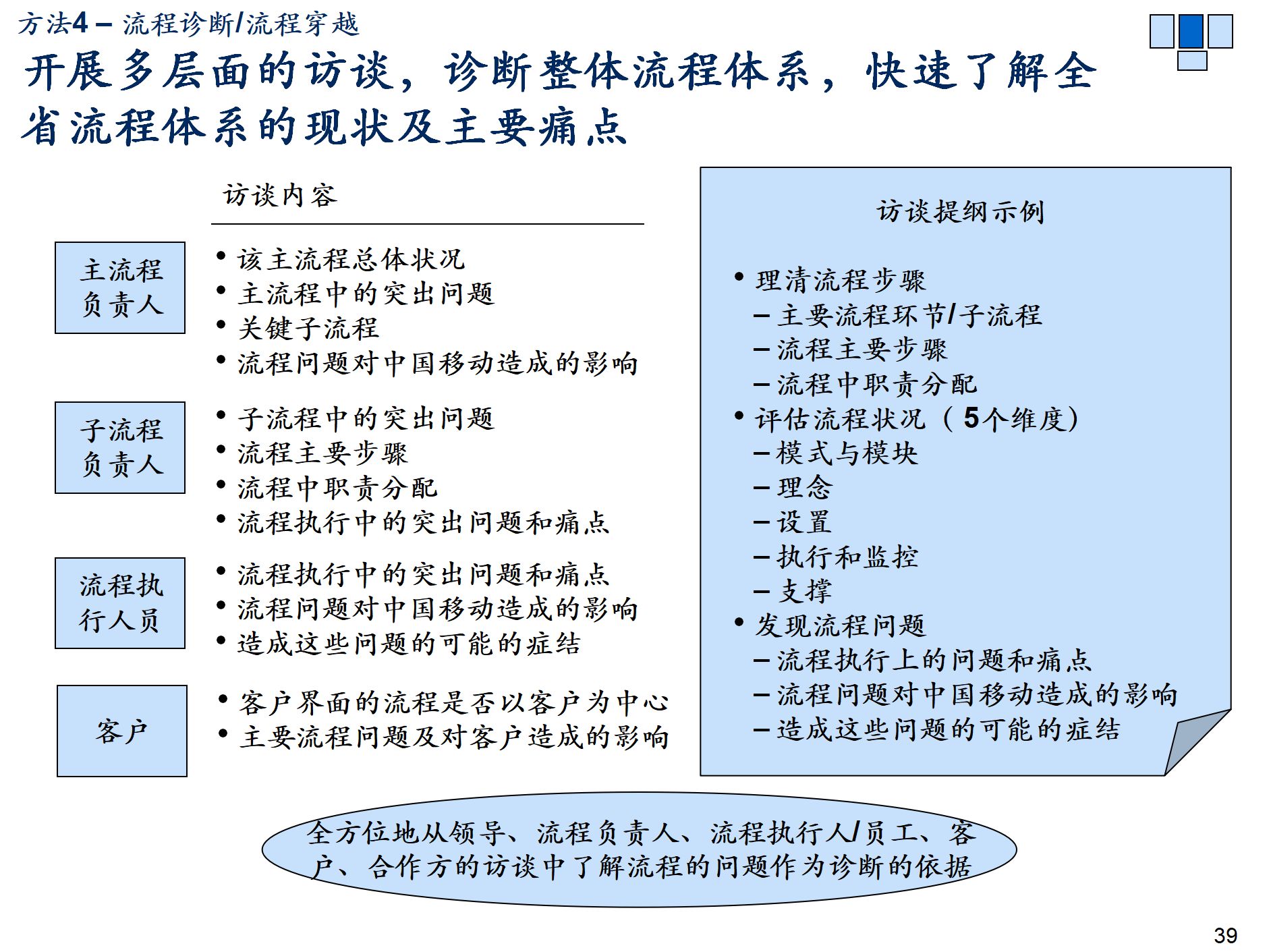 方法4 – 流程诊断/流程穿越

开展多层面的访谈，诊断整体流程体系，快速了解全省流程体系的现状及主要痛点

访谈内容

主流程负责人
• 该主流程总体状况
• 主流程中的突出问题
• 关键子流程
• 流程问题对中国移动造成的影响

子流程负责人
• 子流程中的突出问题
• 流程主要步骤
• 流程中职责分配
• 流程执行中的突出问题和痛点

流程执行人员
• 流程执行中的突出问题和痛点
• 流程问题对中国移动造成的影响
• 造成这些问题的可能的症结

客户
• 客户界面的流程是否以客户为中心
• 主要流程问题及对客户造成的影响

访谈提纲示例

• 理清流程步骤
– 主要流程环节/子流程
– 流程主要步骤
– 流程中职责分配
• 评估流程状况（5个维度）
– 模式与模块
– 理念
– 设置
– 执行和监控
– 支撑
• 发现流程问题
– 流程执行上的问题和痛点
– 流程问题对中国移动造成的影响
– 造成这些问题的可能的症结

全方位地从领导、流程负责人、流程执行人/员工、客户、合作方的访谈中了解流程的问题作为诊断的依据

39